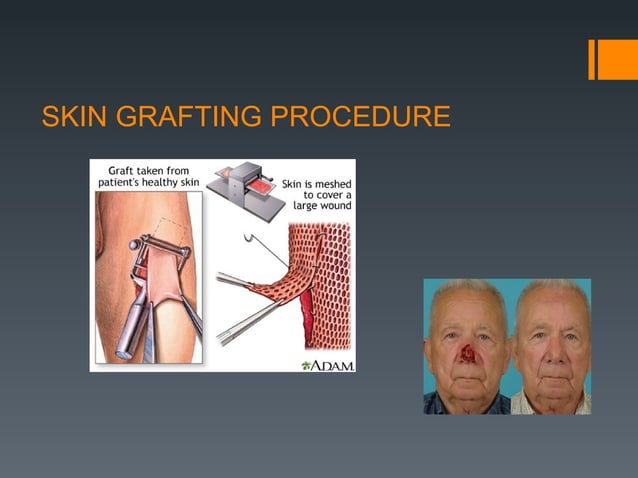 SKIN GRAFTING PROCEDURE

Graft taken from patient's healthy skin

Skin is meshed to cover a large wound

A.D.A.M.